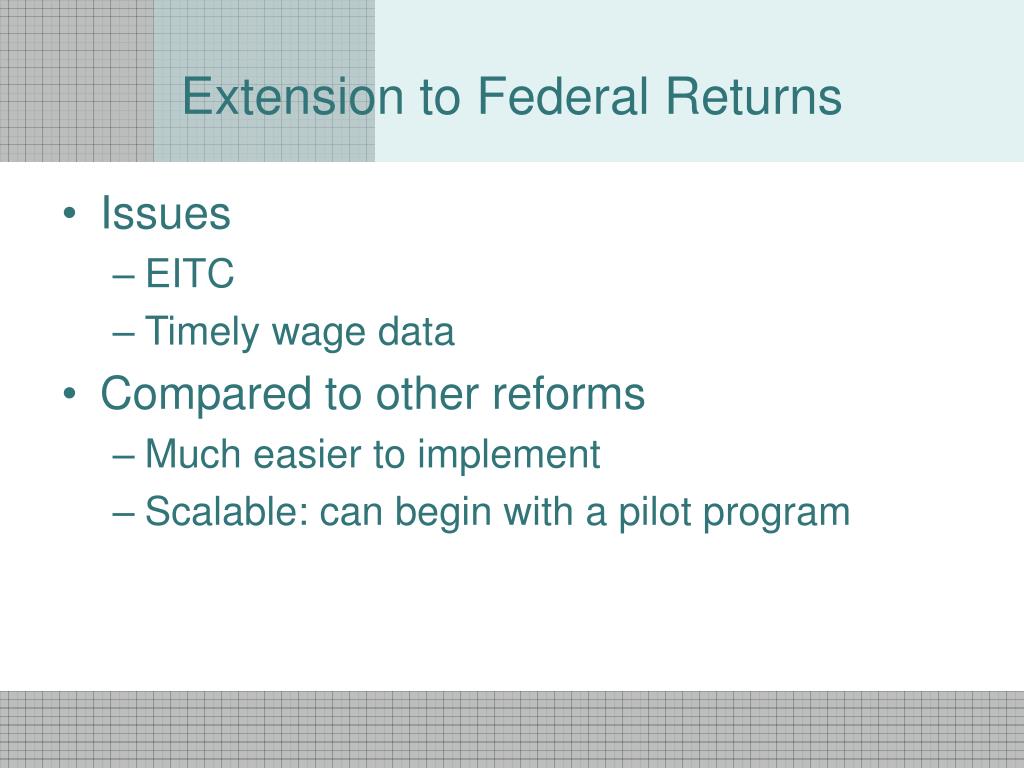 Extension to Federal Returns

• Issues
– EITC
– Timely wage data
• Compared to other reforms
– Much easier to implement
– Scalable: can begin with a pilot program